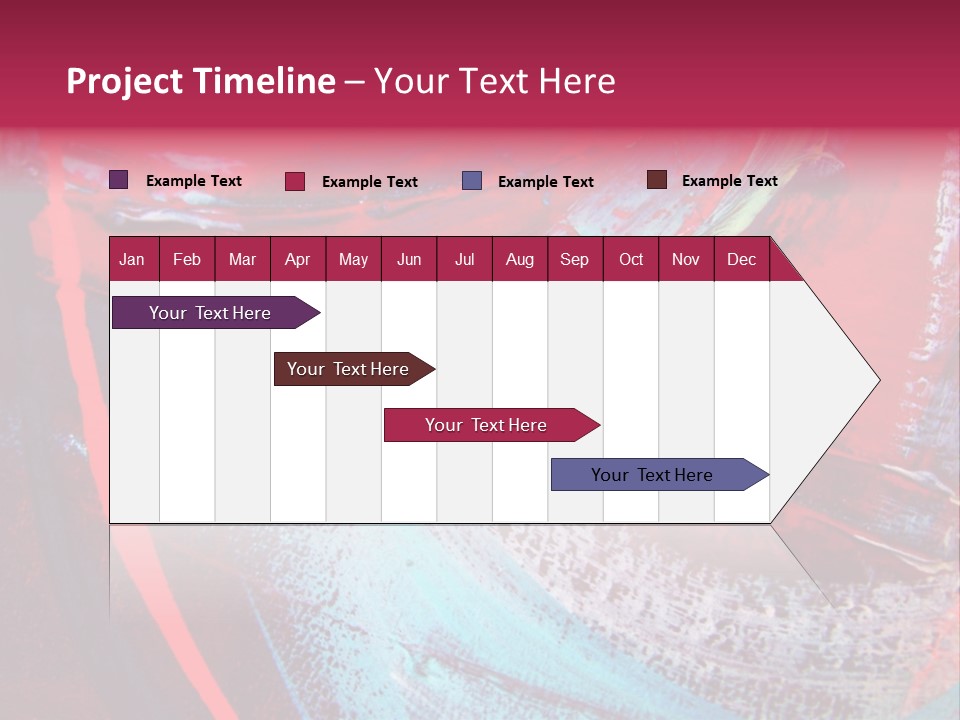 Project Timeline – Your Text Here

Example Text
Example Text
Example Text
Example Text

| Jan | Feb | Mar | Apr | May | Jun | Jul | Aug | Sep | Oct | Nov | Dec |
|---|---|---|---|---|---|---|---|---|---|---|---|

Your Text Here

Your Text Here

Your Text Here

Your Text Here